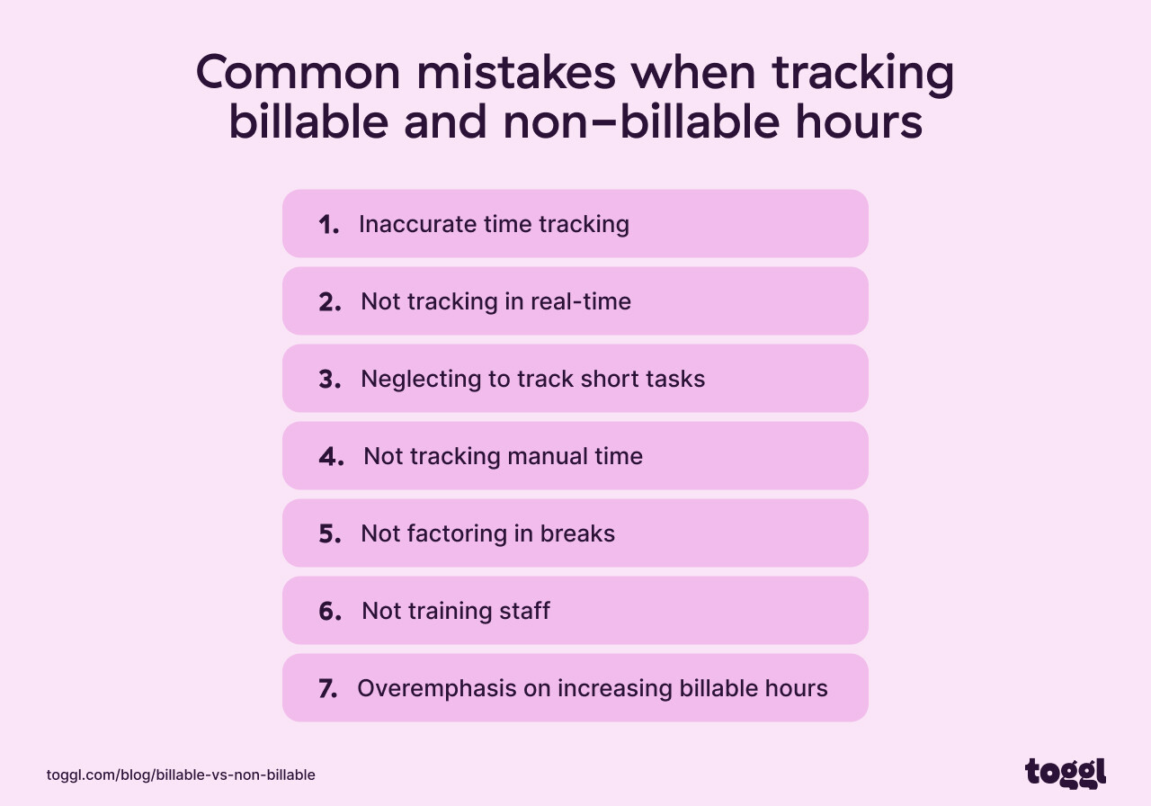 Common mistakes when tracking billable and non-billable hours

1. Inaccurate time tracking

2. Not tracking in real-time

3. Neglecting to track short tasks

4. Not tracking manual time

5. Not factoring in breaks

6. Not training staff

7. Overemphasis on increasing billable hours

toggl.com/blog/billable-vs-non-billable

toggl